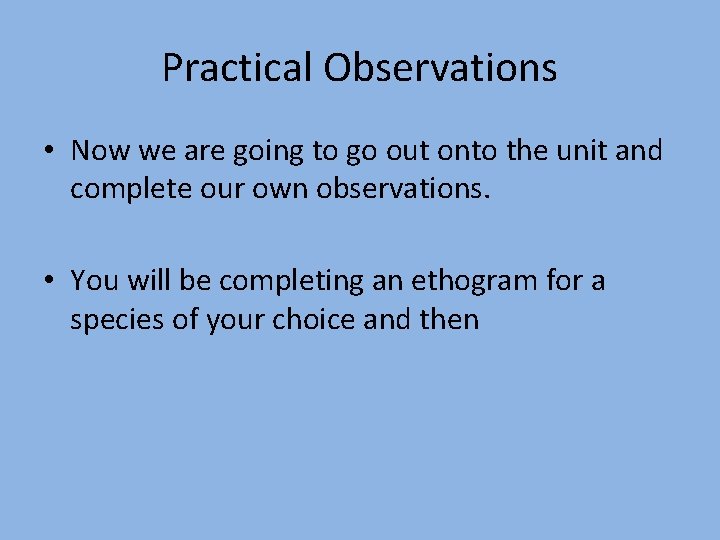 Practical Observations

• Now we are going to go out onto the unit and complete our own observations.

• You will be completing an ethogram for a species of your choice and then